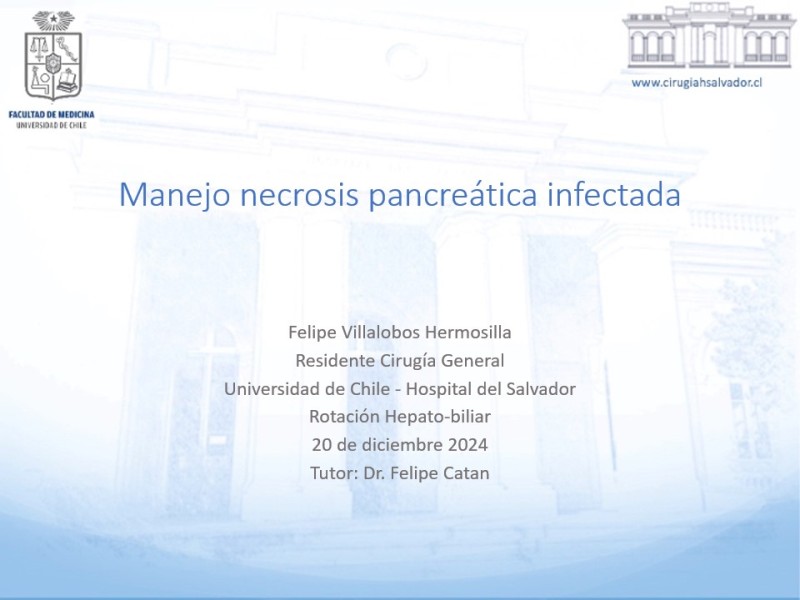 FACULTAD DE MEDICINA
UNIVERSIDAD DE CHILE

www.cirugiahsalvador.cl

Manejo necrosis pancreática infectada

Felipe Villalobos Hermosilla
Residente Cirugía General
Universidad de Chile - Hospital del Salvador
Rotación Hepato-biliar
20 de diciembre 2024
Tutor: Dr. Felipe Catan